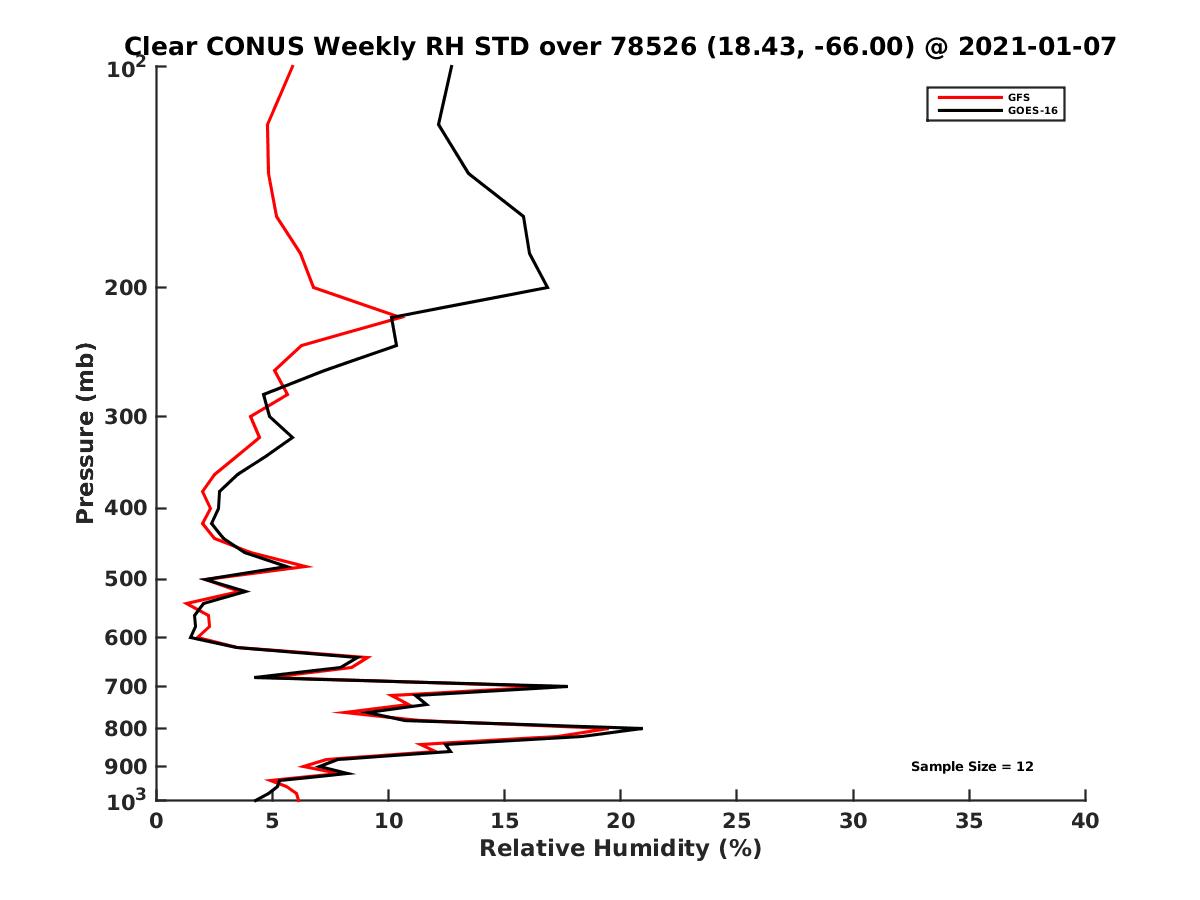 Clear CONUS Weekly RH STD over 78526 (18.43, -66.00) @ 2021-01-07

GFS
GOES-16

Pressure (mb)

$10^2$
200
300
400
500
600
700
800
900
$10^3$

Sample Size = 12

0
5
10
15
20
25
30
35
40

Relative Humidity (%)